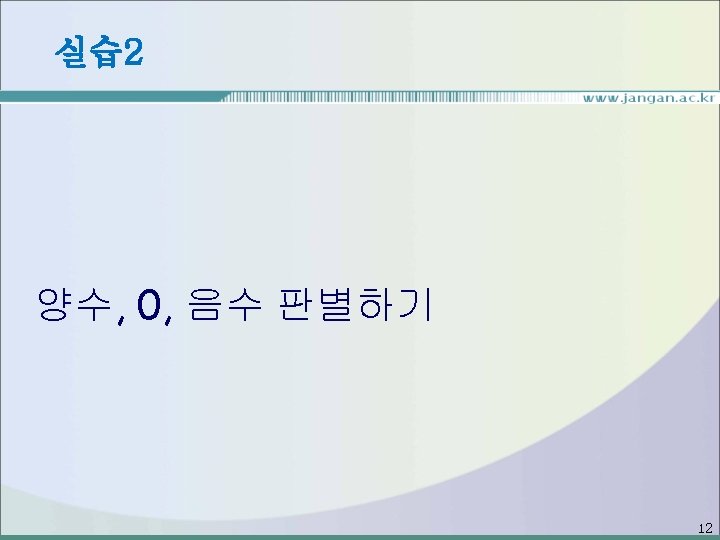 실습2

www.jangan.ac.kr

양수, 0, 음수 판별하기

12